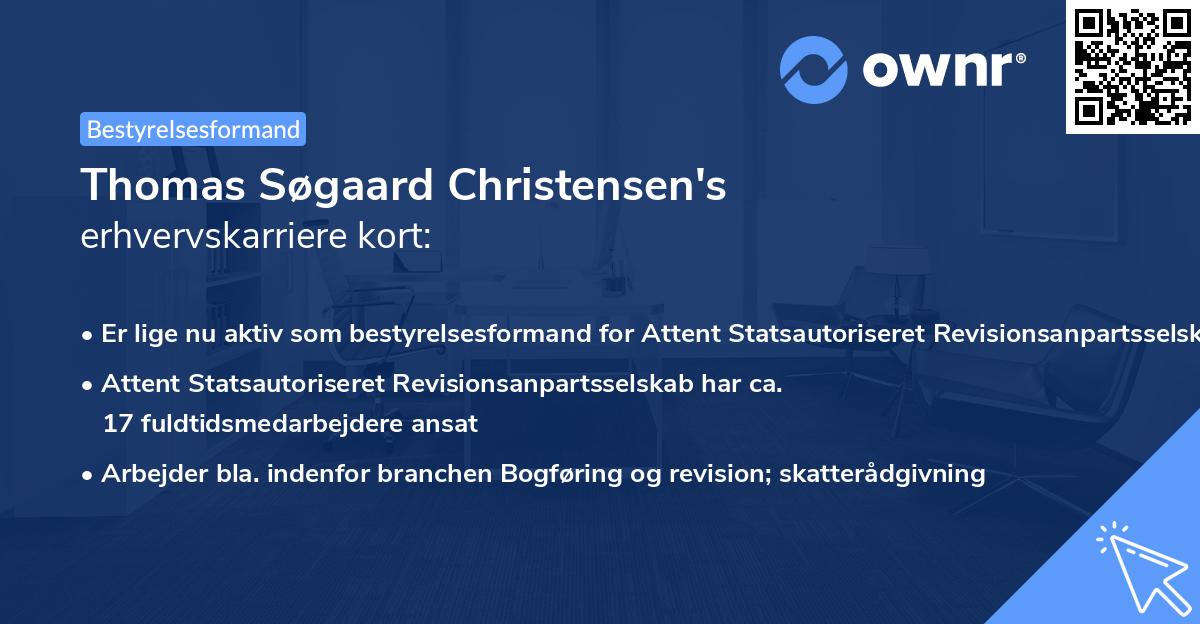 ownr®

Bestyrelsesformand

Thomas Søgaard Christensen's erhvervskarriere kort:

• Er lige nu aktiv som bestyrelsesformand for Attent Statsautoriseret Revisionsanpartsselsk

• Attent Statsautoriseret Revisionsanpartsselskab har ca. 17 fuldtidsmedarbejdere ansat

• Arbejder bla. indenfor branchen Bogføring og revision; skatterådgivning